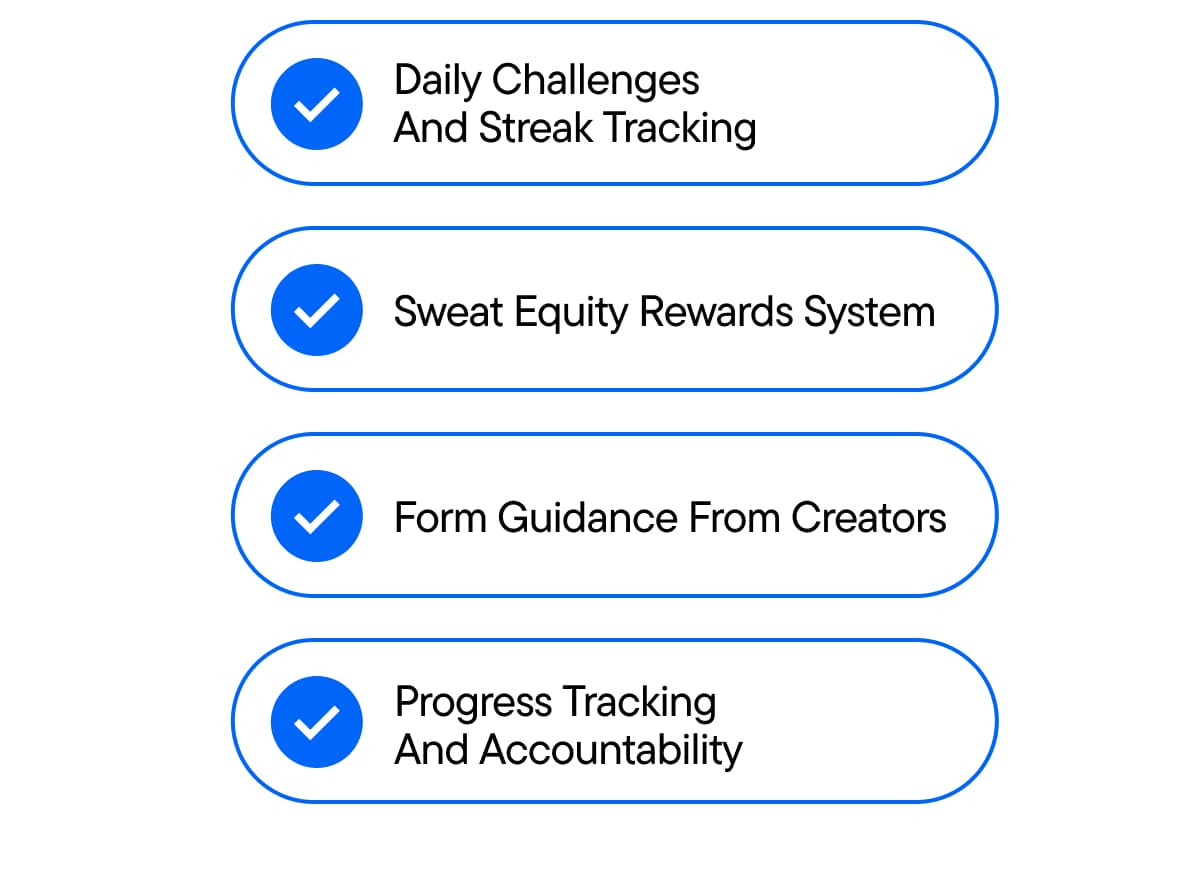 Daily Challenges
And Streak Tracking

Sweat Equity Rewards System

Form Guidance From Creators

Progress Tracking
And Accountability